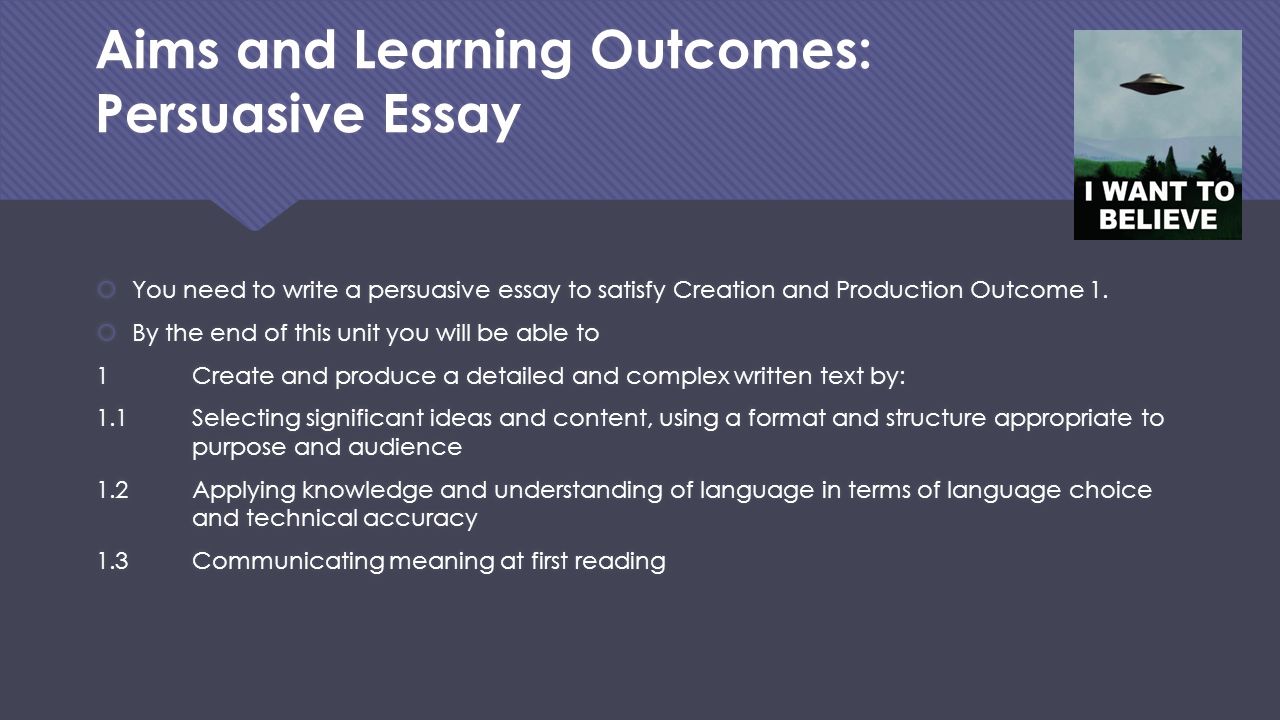 Aims and Learning Outcomes: Persuasive Essay

I WANT TO BELIEVE

You need to write a persuasive essay to satisfy Creation and Production Outcome 1.

By the end of this unit you will be able to

1 Create and produce a detailed and complex written text by:

1.1 Selecting significant ideas and content, using a format and structure appropriate to purpose and audience

1.2 Applying knowledge and understanding of language in terms of language choice and technical accuracy

1.3 Communicating meaning at first reading